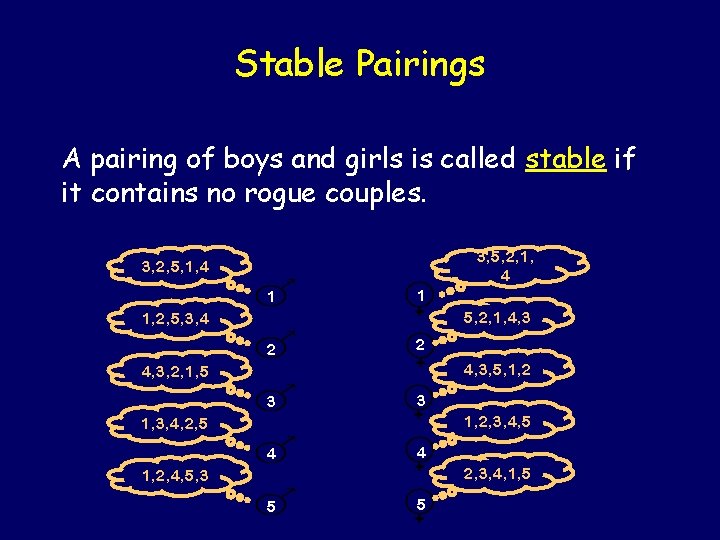 Stable Pairings

A pairing of boys and girls is called stable if it contains no rogue couples.

3,2,5,1,4

1

1,2,5,3,4

2

4,3,2,1,5

3

1,3,4,2,5

4

1,2,4,5,3

5

3,5,2,1,4

1

5,2,1,4,3

2

4,3,5,1,2

3

1,2,3,4,5

4

2,3,4,1,5

5